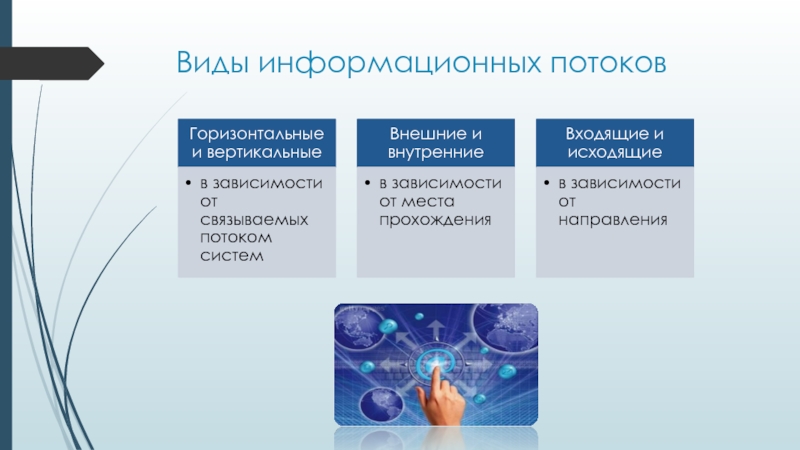 Виды информационных потоков

Горизонтальные и вертикальные

• в зависимости от связываемых потоком систем

Внешние и внутренние

• в зависимости от места прохождения

Входящие и исходящие

• в зависимости от направления